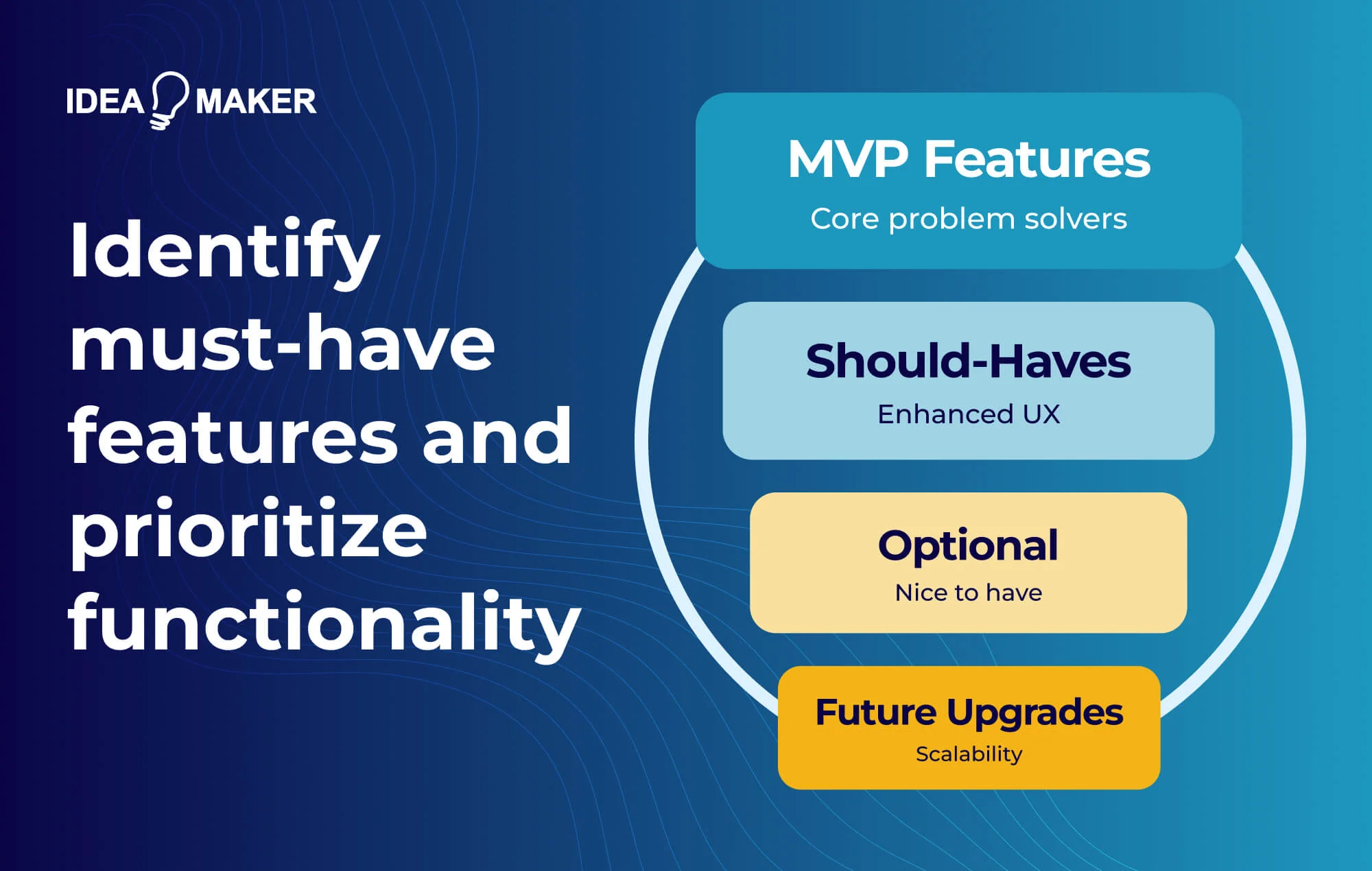 IDEA MAKER

Identify must-have features and prioritize functionality

MVP Features
Core problem solvers

Should-Haves
Enhanced UX

Optional
Nice to have

Future Upgrades
Scalability